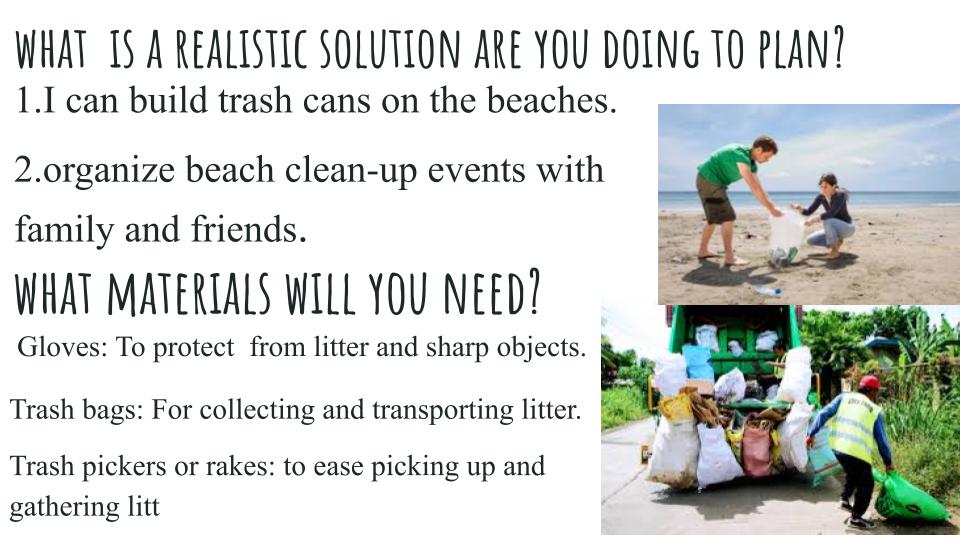 WHAT IS A REALISTIC SOLUTION ARE YOU DOING TO PLAN?
1.I can build trash cans on the beaches.

2.organize beach clean-up events with family and friends.

WHAT MATERIALS WILL YOU NEED?
Gloves: To protect from litter and sharp objects.

Trash bags: For collecting and transporting litter.

Trash pickers or rakes: to ease picking up and gathering litt